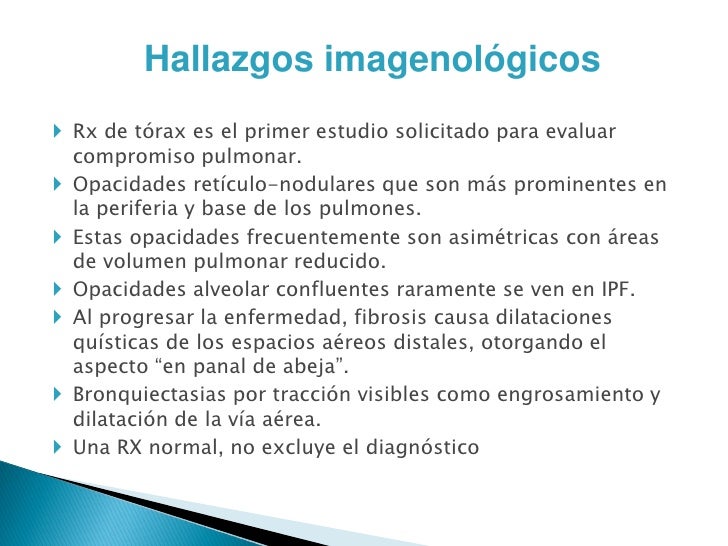 Hallazgos imagenológicos

Rx de tórax es el primer estudio solicitado para evaluar compromiso pulmonar.

Opacidades retículo-nodulares que son más prominentes en la periferia y base de los pulmones.

Estas opacidades frecuentemente son asimétricas con áreas de volumen pulmonar reducido.

Opacidades alveolar confluentes raramente se ven en IPF.

Al progresar la enfermedad, fibrosis causa dilataciones quísticas de los espacios aéreos distales, otorgando el aspecto “en panal de abeja”.

Bronquiectasias por tracción visibles como engrosamiento y dilatación de la vía aérea.

Una RX normal, no excluye el diagnóstico